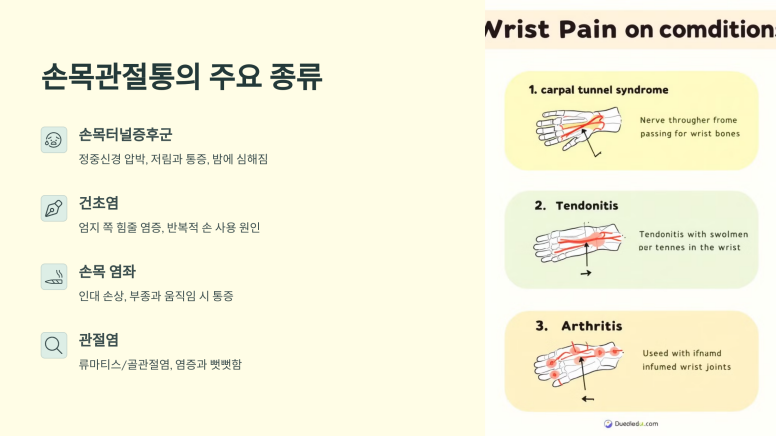 손목관절통의 주요 종류

손목터널증후군

정중신경 압박, 저림과 통증, 밤에 심해짐

건초염

엄지 쪽 힘줄 염증, 반복적 손 사용 원인

손목 염좌

인대 손상, 부종과 움직임 시 통증

관절염

류마티스/골관절염, 염증과 뻣뻣함

Wrist Pain on comditions

1. carpal tunnel syndrome

Nerve througher frome passing for wrist bones

2. Tendonitis

Tendonitis with swolmen per tennes in the wrist

3. Arthritis

Useed with ifnamd infumed wrist joints

Duedled.com